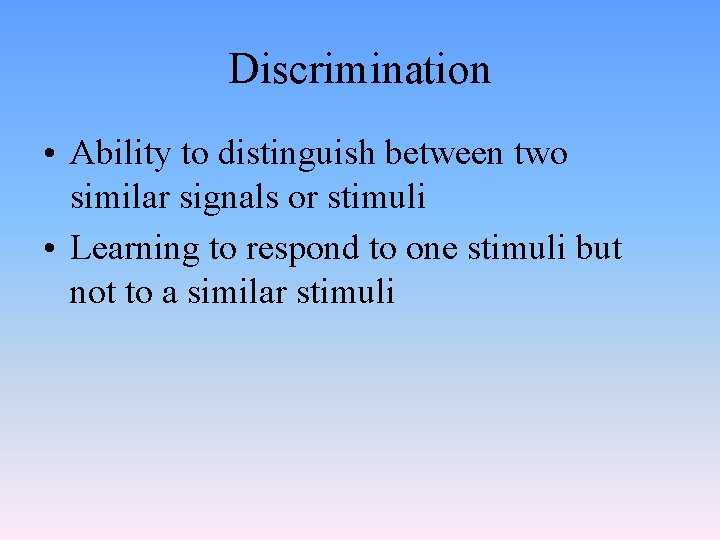 Discrimination

• Ability to distinguish between two similar signals or stimuli

• Learning to respond to one stimuli but not to a similar stimuli